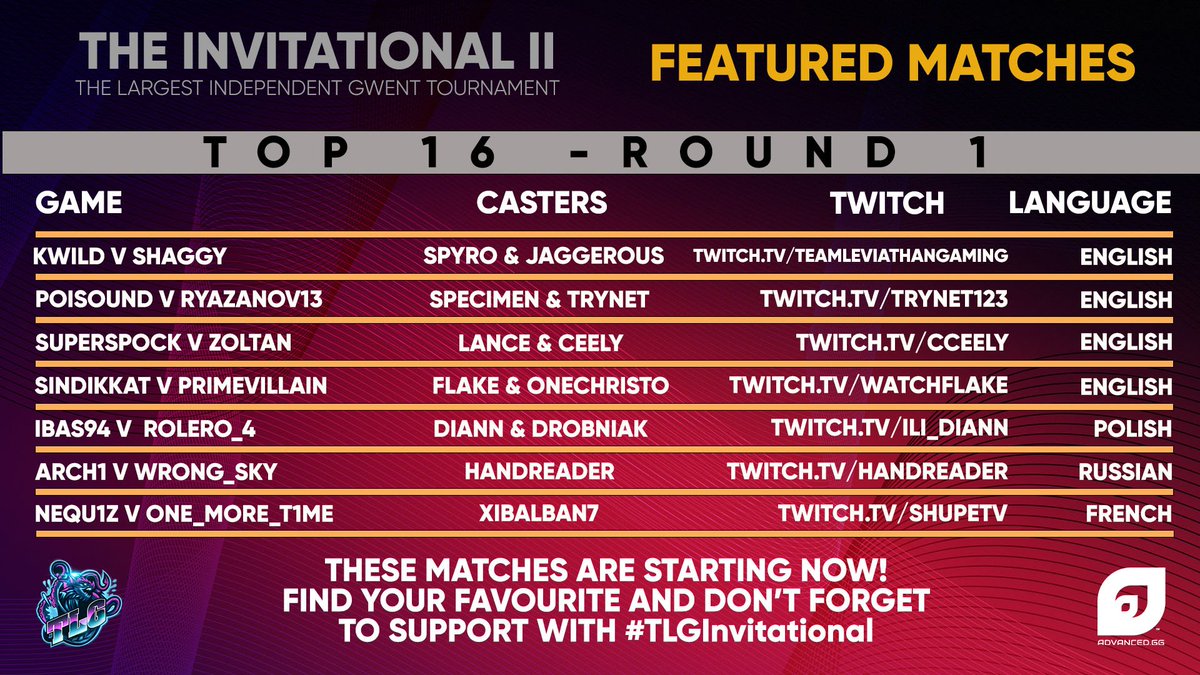 THE INVITATIONAL II
THE LARGEST INDEPENDENT GWENT TOURNAMENT

FEATURED MATCHES

TOP 16 - ROUND 1

| GAME | CASTERS | TWITCH | LANGUAGE |
|---|---|---|---|
| KWILD V SHAGGY | SPYRO & JAGGEROUS | TWITCH.TV/TEAMLEVIATHANGAMING | ENGLISH |
| POISOUND V RYAZANOV13 | SPECIMEN & TRYNET | TWITCH.TV/TRYNET123 | ENGLISH |
| SUPERSPOCK V ZOLTAN | LANCE & CEELY | TWITCH.TV/CCEELY | ENGLISH |
| SINDIKKAT V PRIMEVILLAIN | FLAKE & ONECHRISTO | TWITCH.TV/WATCHFLAKE | ENGLISH |
| IBAS94 V ROLERO_4 | DIANN & DROBNIAK | TWITCH.TV/ILI_DIANN | POLISH |
| ARCH1 V WRONG_SKY | HANDREADER | TWITCH.TV/HANDREADER | RUSSIAN |
| NEQU1Z V ONE_MORE_T1ME | XIBALBAN7 | TWITCH.TV/SHUPETV | FRENCH |

THESE MATCHES ARE STARTING NOW!
FIND YOUR FAVOURITE AND DON'T FORGET TO SUPPORT WITH #TLGInvitational

TLG

ADVANCED.GG